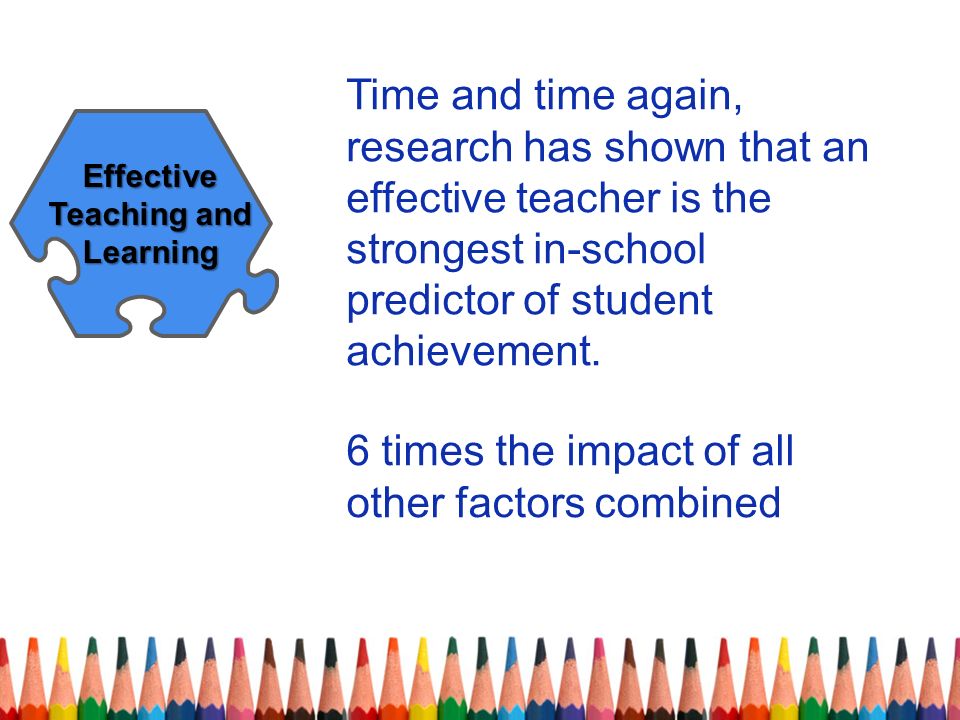 Effective Teaching and Learning

Time and time again, research has shown that an effective teacher is the strongest in-school predictor of student achievement.

6 times the impact of all other factors combined